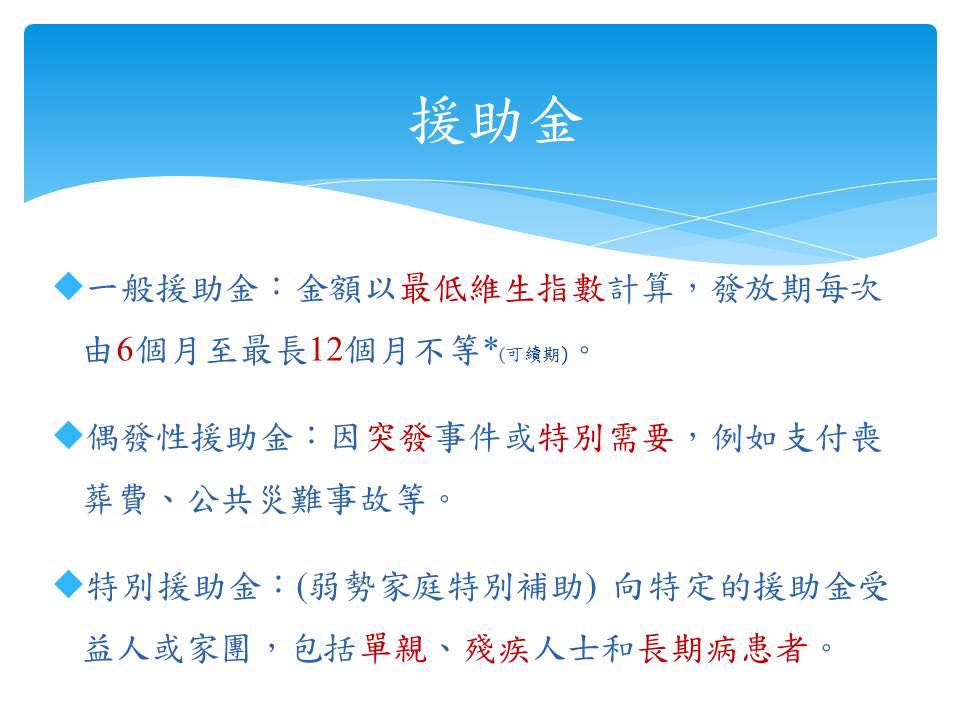 援助金

◆一般援助金：金額以最低維生指數計算，發放期每次由6個月至最長12個月不等*(可續期)。

◆偶發性援助金：因突發事件或特別需要，例如支付喪葬費、公共災難事故等。

◆特別援助金：(弱勢家庭特別補助) 向特定的援助金受益人或家團，包括單親、殘疾人士和長期病患者。